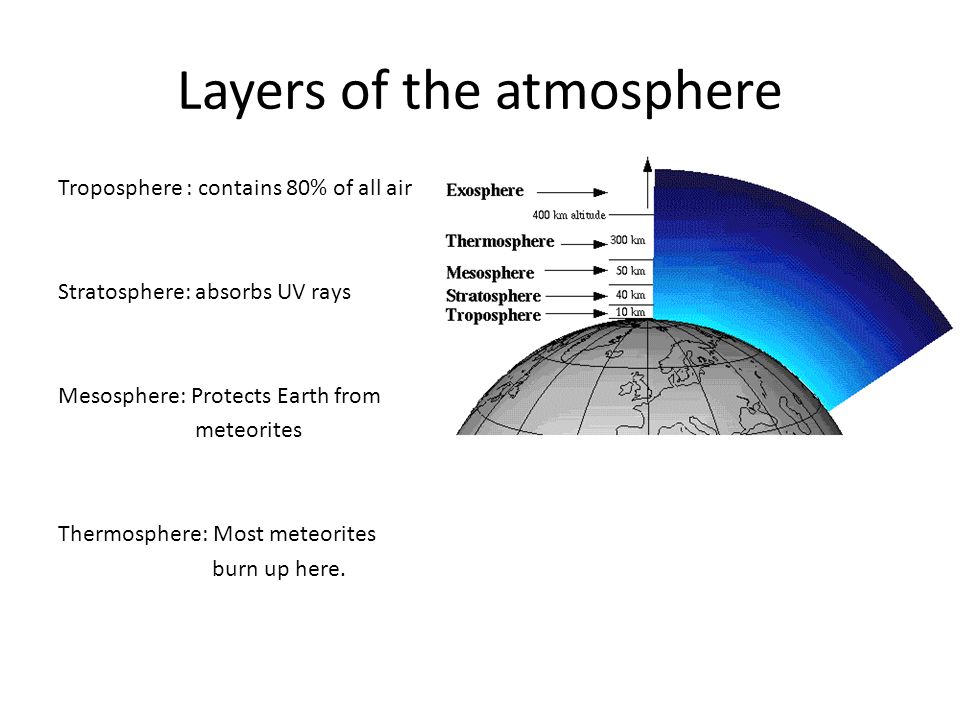 Layers of the atmosphere

Troposphere : contains 80% of all air

Stratosphere: absorbs UV rays

Mesosphere: Protects Earth from meteorites

Thermosphere: Most meteorites burn up here.

Exosphere
400 km altitude
Thermosphere
300 km
Mesosphere
50 km
Stratosphere
40 km
Troposphere
10 km